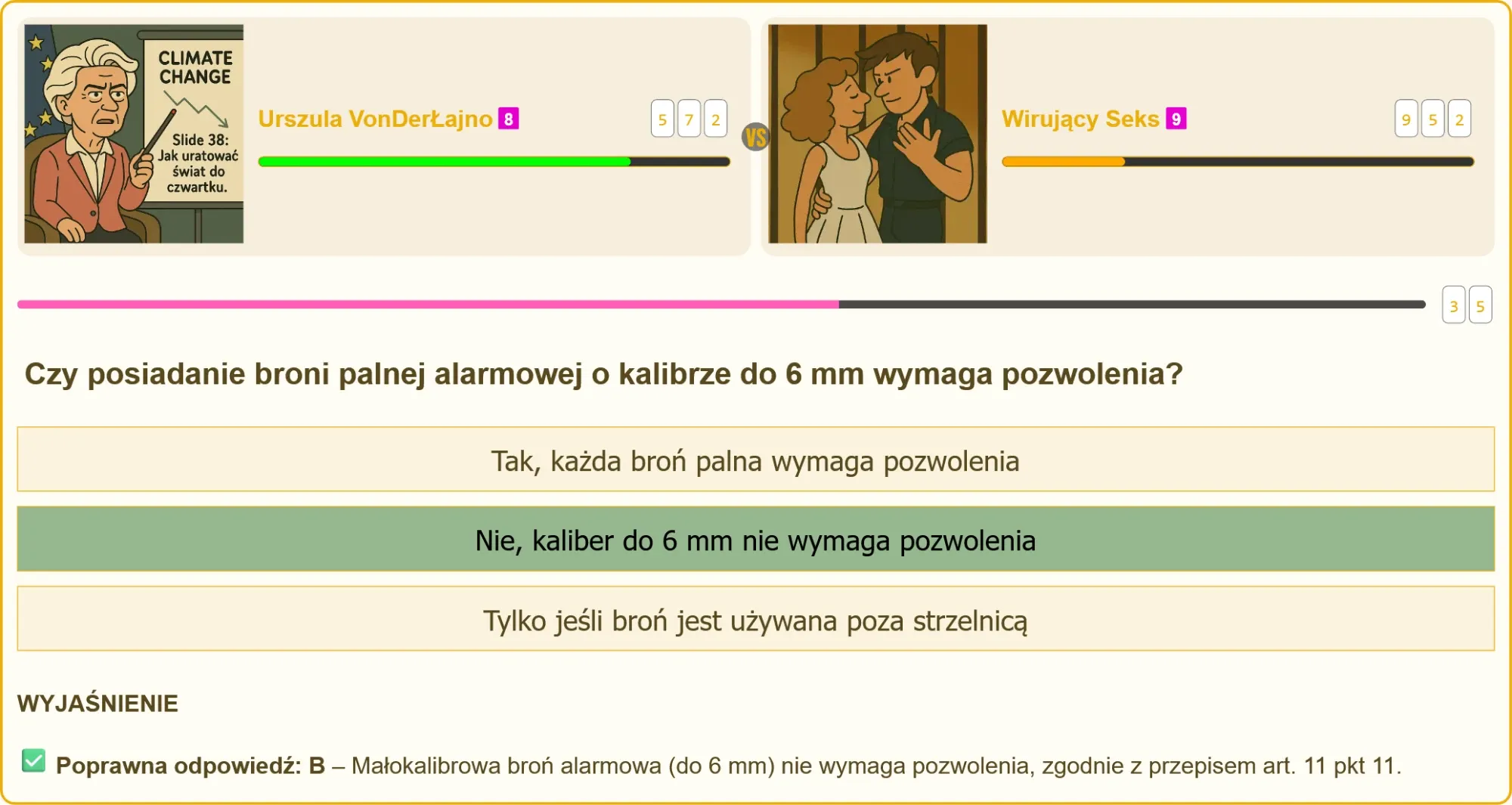 CLIMATE CHANGE

Slide 38: Jak uratować świat do czwartku.

Urszula VonDerŁajno 8

5 7 2

VS

Wirujący Seks 9

9 5 2

3 5

Czy posiadanie broni palnej alarmowej o kalibrze do 6 mm wymaga pozwolenia?

Tak, każda broń palna wymaga pozwolenia

Nie, kaliber do 6 mm nie wymaga pozwolenia

Tylko jeśli broń jest używana poza strzelnicą

WYJAŚNIENIE

Poprawna odpowiedź: B – Małokalibrowa broń alarmowa (do 6 mm) nie wymaga pozwolenia, zgodnie z przepisem art. 11 pkt 11.